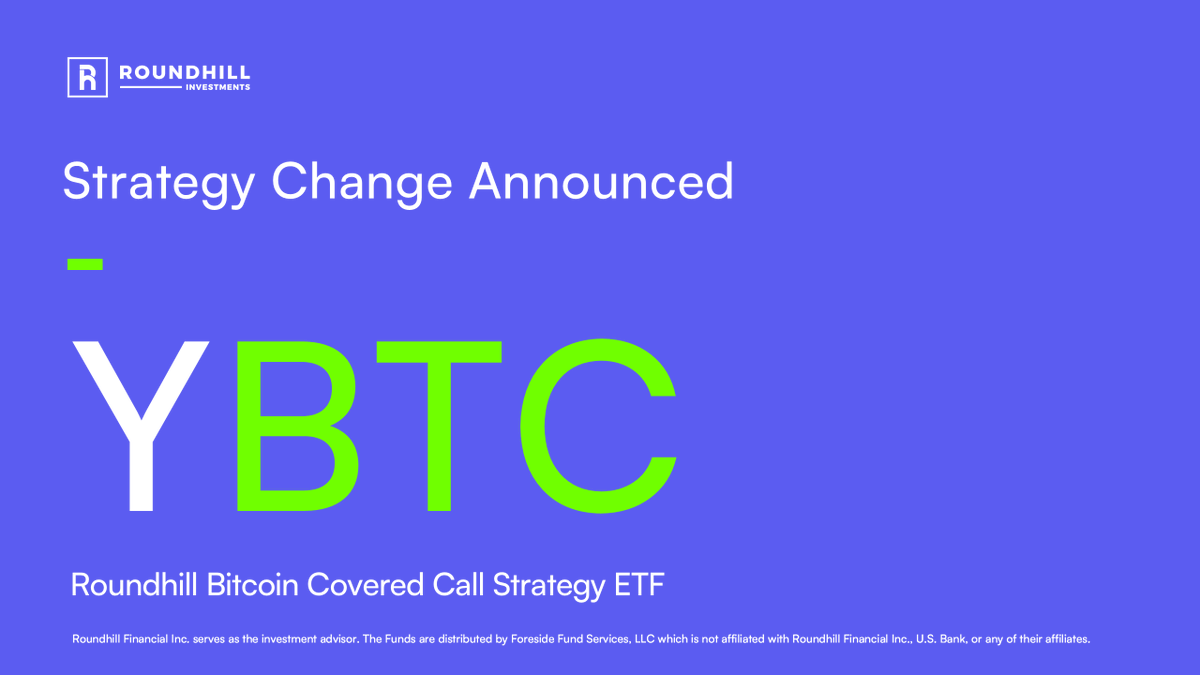 ROUNDHILL INVESTMENTS

Strategy Change Announced

YBTC

Roundhill Bitcoin Covered Call Strategy ETF

Roundhill Financial Inc. serves as the investment advisor. The Funds are distributed by Foreside Fund Services, LLC which is not affiliated with Roundhill Financial Inc., U.S. Bank, or any of their affiliates.